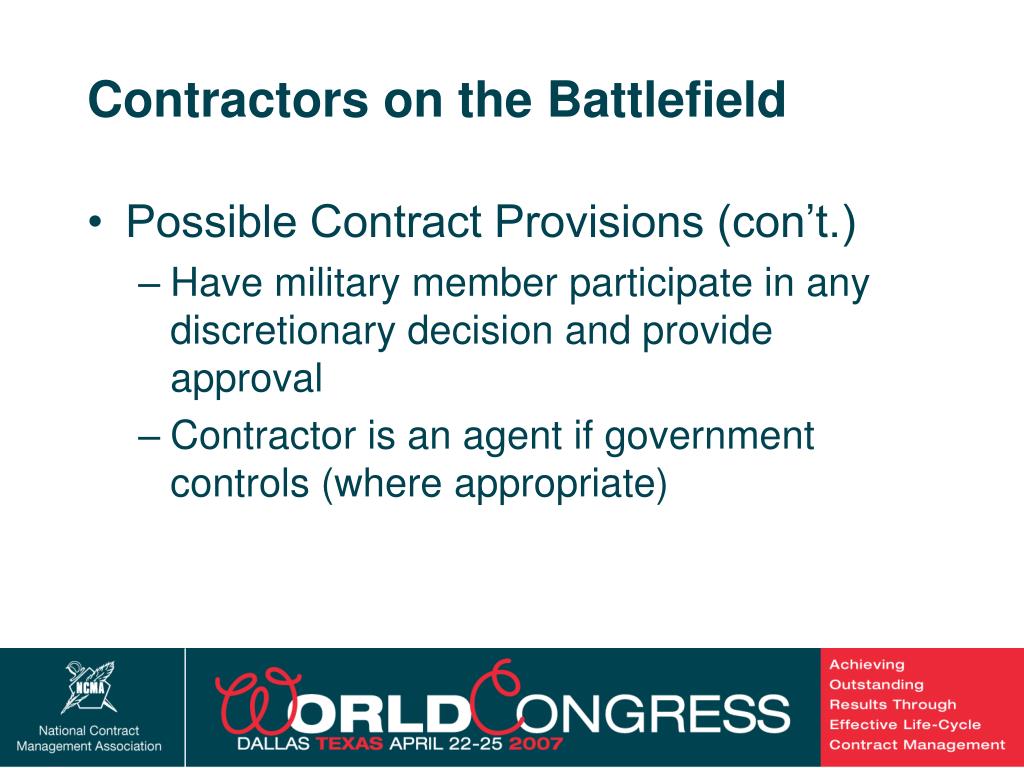 Contractors on the Battlefield

• Possible Contract Provisions (con't.)
– Have military member participate in any discretionary decision and provide approval
– Contractor is an agent if government controls (where appropriate)

NCMA
National Contract Management Association

WORLD CONGRESS
DALLAS TEXAS APRIL 22-25 2007

Achieving Outstanding Results Through Effective Life-Cycle Contract Management